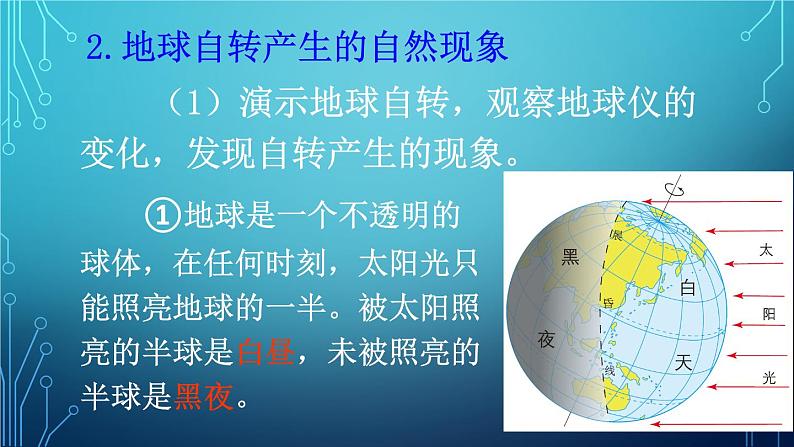 2. 地球自转产生的自然现象

（1）演示地球自转，观察地球仪的变化，发现自转产生的现象。

①地球是一个不透明的球体，在任何时刻，太阳光只能照亮地球的一半。被太阳照亮的半球是白昼，未被照亮的半球是黑夜。

黑
夜
晨
昏
线
白
天
太
阳
光